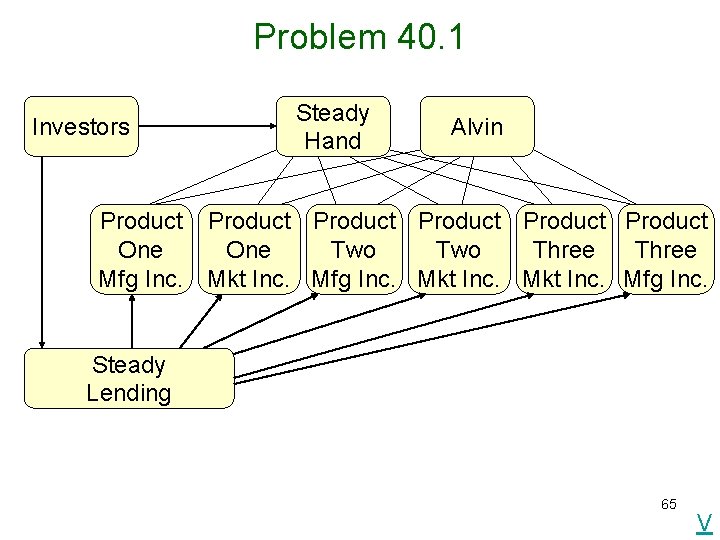 Problem 40.1

Investors

Steady Hand

Alvin

Product One Mfg Inc.

Product One Mkt Inc.

Product Two Mfg Inc.

Product Two Mkt Inc.

Product Three Mkt Inc.

Product Three Mfg Inc.

Steady Lending

65

V